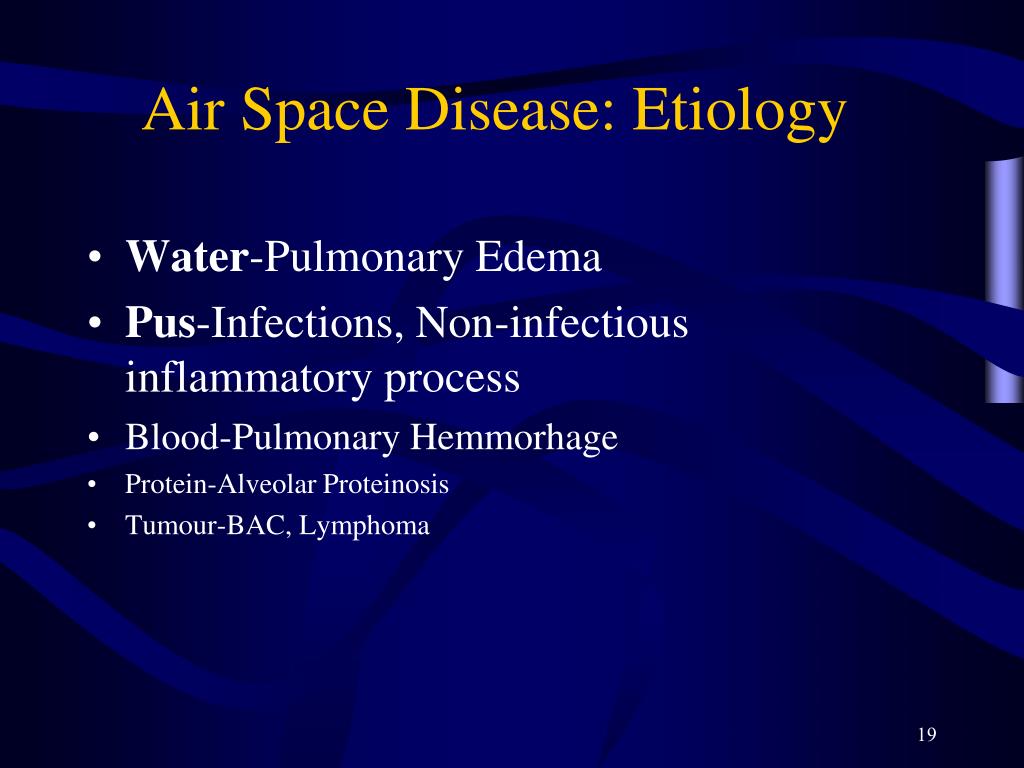 Air Space Disease: Etiology

• Water-Pulmonary Edema
• Pus-Infections, Non-infectious inflammatory process
• Blood-Pulmonary Hemmorhage
• Protein-Alveolar Proteinosis
• Tumour-BAC, Lymphoma

19